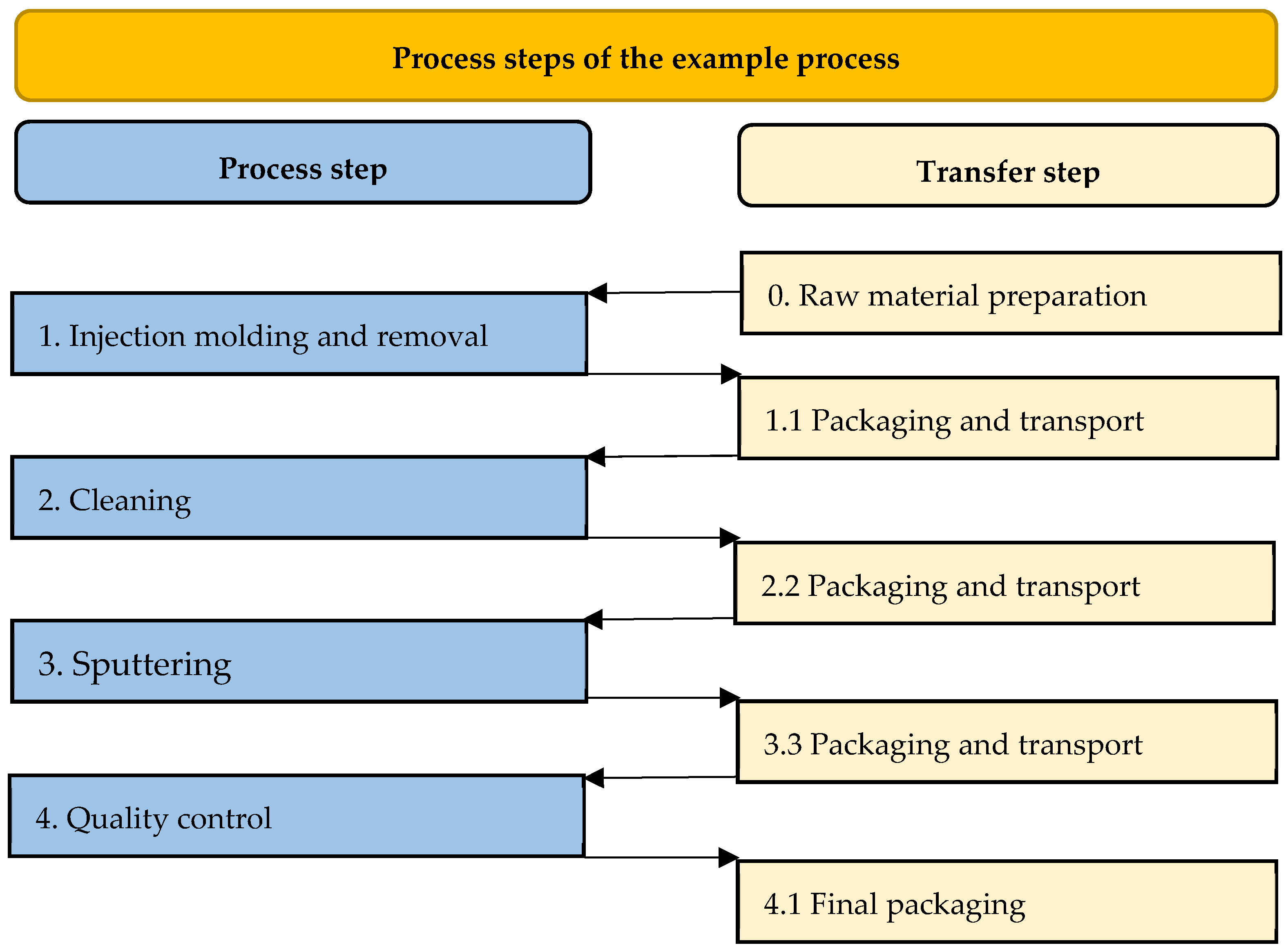 Process steps of the example process

Process step

Transfer step

0. Raw material preparation

1. Injection molding and removal

1.1 Packaging and transport

2. Cleaning

2.2 Packaging and transport

3. Sputtering

3.3 Packaging and transport

4. Quality control

4.1 Final packaging